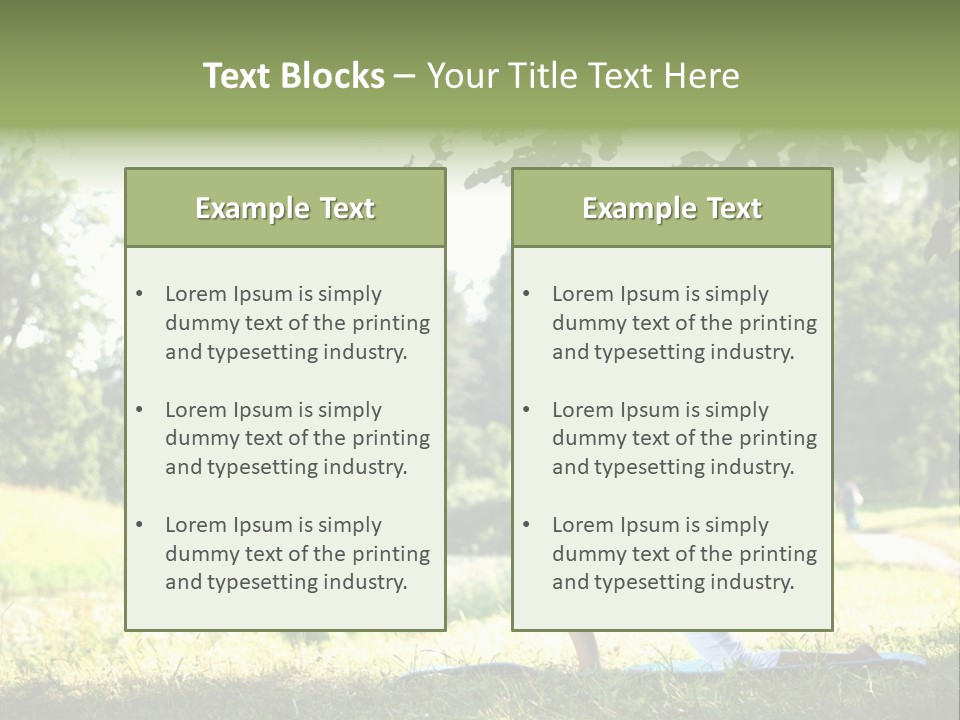 Text Blocks – Your Title Text Here

Example Text

• Lorem Ipsum is simply dummy text of the printing and typesetting industry.

• Lorem Ipsum is simply dummy text of the printing and typesetting industry.

• Lorem Ipsum is simply dummy text of the printing and typesetting industry.

Example Text

• Lorem Ipsum is simply dummy text of the printing and typesetting industry.

• Lorem Ipsum is simply dummy text of the printing and typesetting industry.

• Lorem Ipsum is simply dummy text of the printing and typesetting industry.